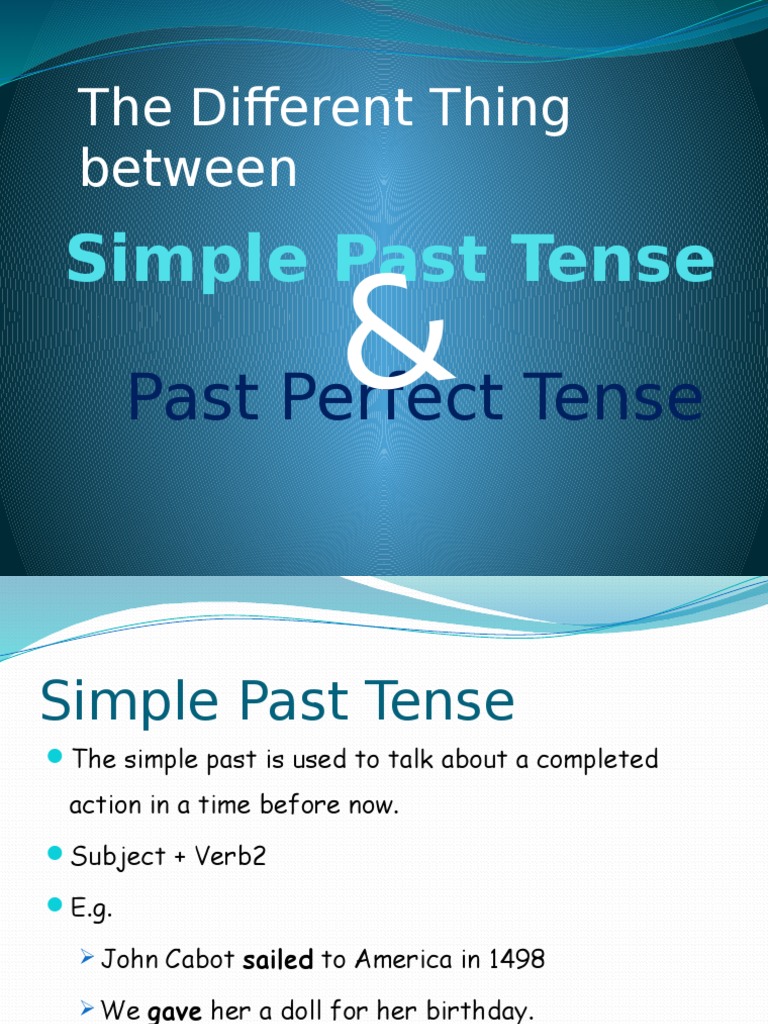 The Different Thing between

Simple Past Tense

&

Past Perfect Tense

Simple Past Tense

The simple past is used to talk about a completed action in a time before now.

Subject + Verb2

E.g.

John Cabot sailed to America in 1498

We gave her a doll for her birthday.